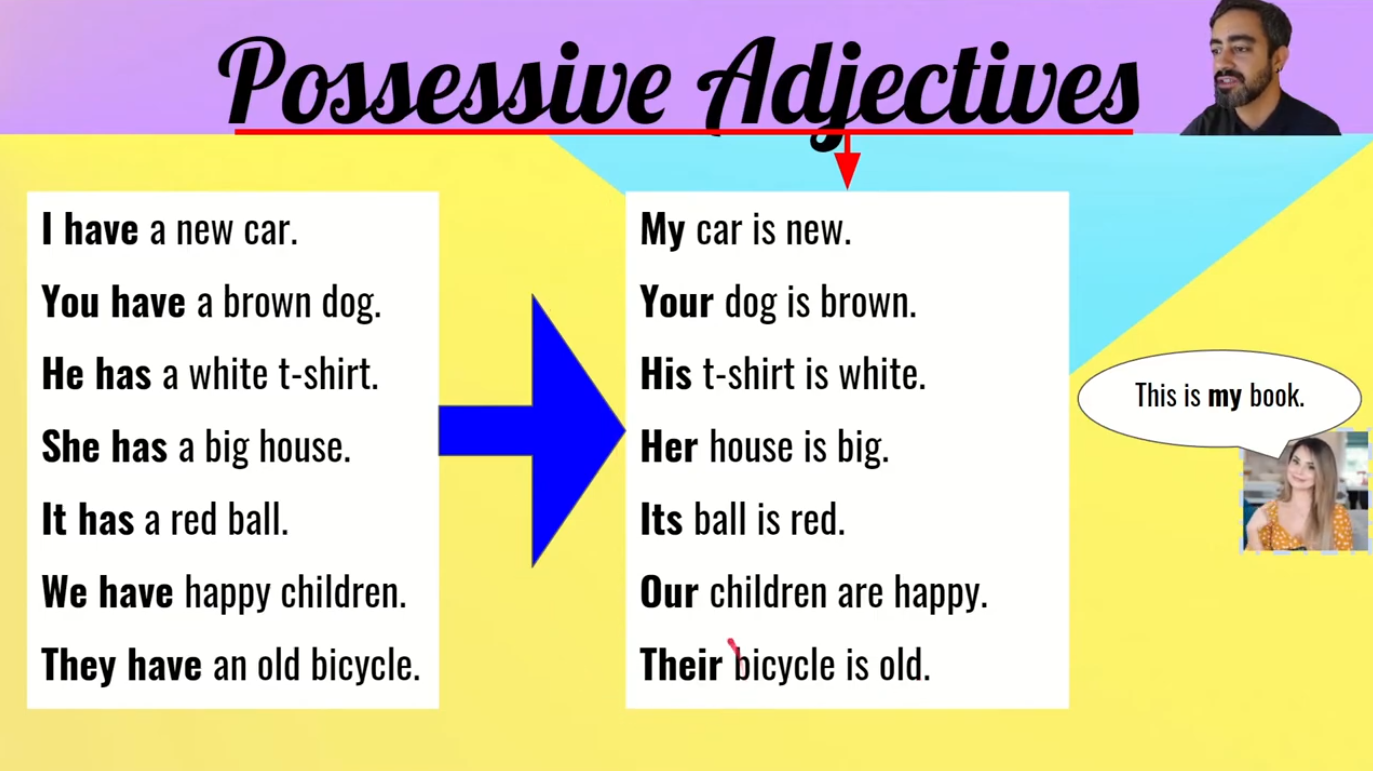 Possessive Adjectives

I have a new car.
You have a brown dog.
He has a white t-shirt.
She has a big house.
It has a red ball.
We have happy children.
They have an old bicycle.

My car is new.
Your dog is brown.
His t-shirt is white.
Her house is big.
Its ball is red.
Our children are happy.
Their bicycle is old.

This is my book.